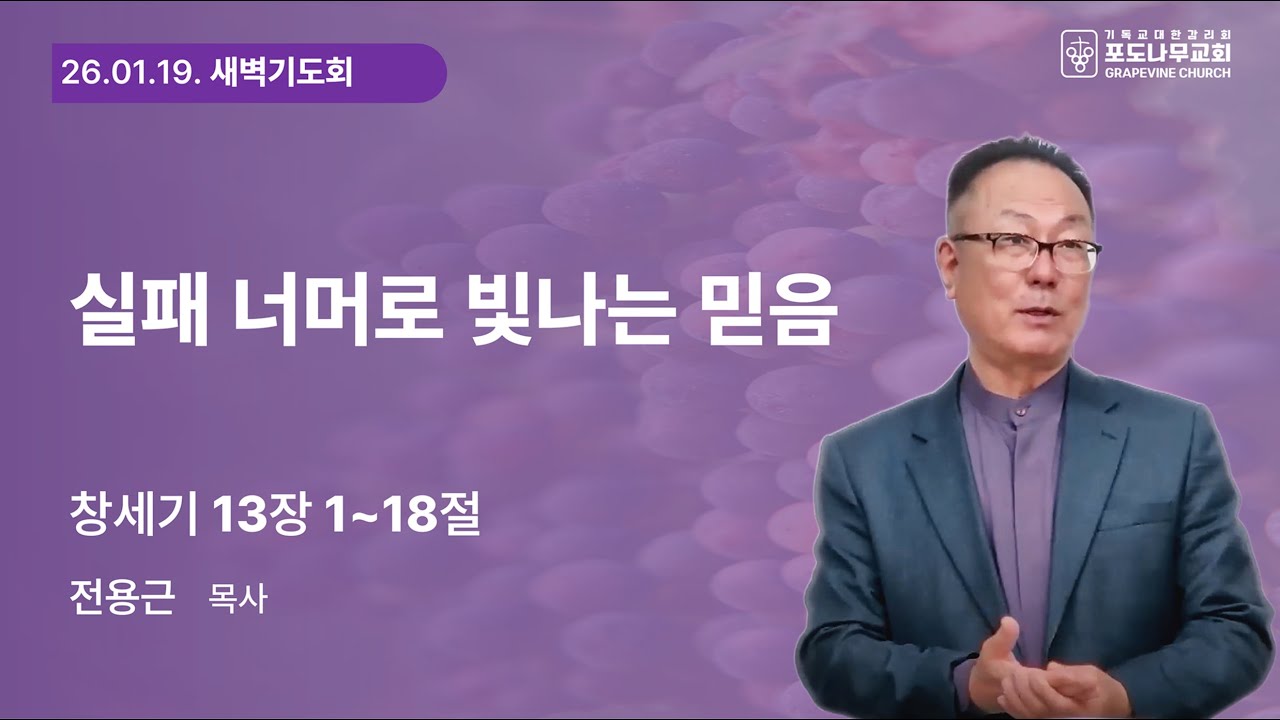 26.01.19. 새벽기도회

기독교대한감리회
포도나무교회
GRAPEVINE CHURCH

실패 너머로 빛나는 믿음

창세기 13장 1~18절

전용근 목사